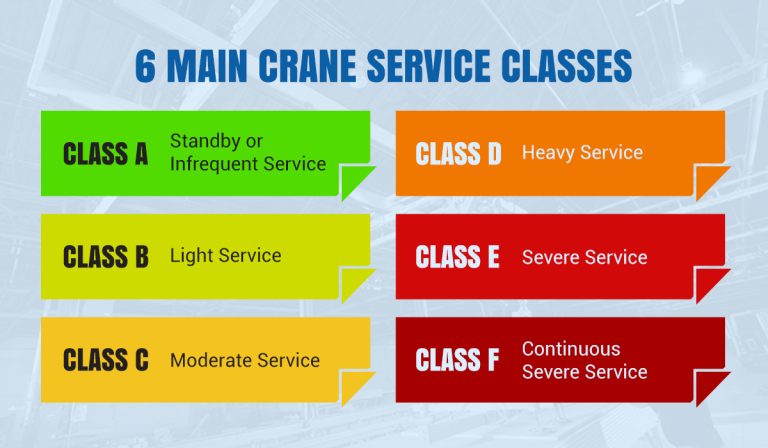 6 MAIN CRANE SERVICE CLASSES

CLASS A Standby or Infrequent Service

CLASS B Light Service

CLASS C Moderate Service

CLASS D Heavy Service

CLASS E Severe Service

CLASS F Continuous Severe Service